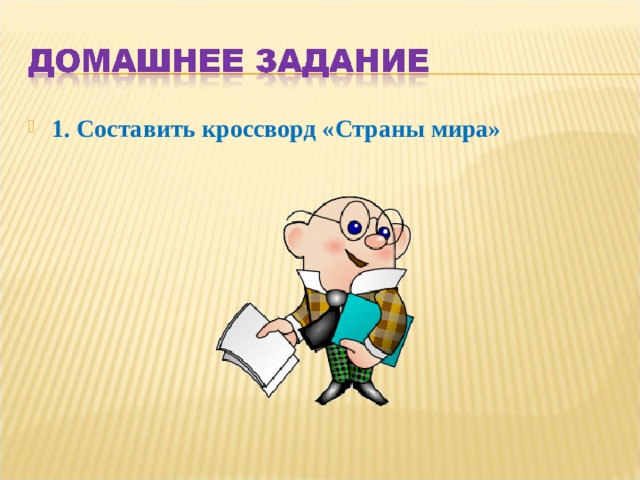 ДОМАШНЕЕ ЗАДАНИЕ

1. Составить кроссворд «Страны мира»